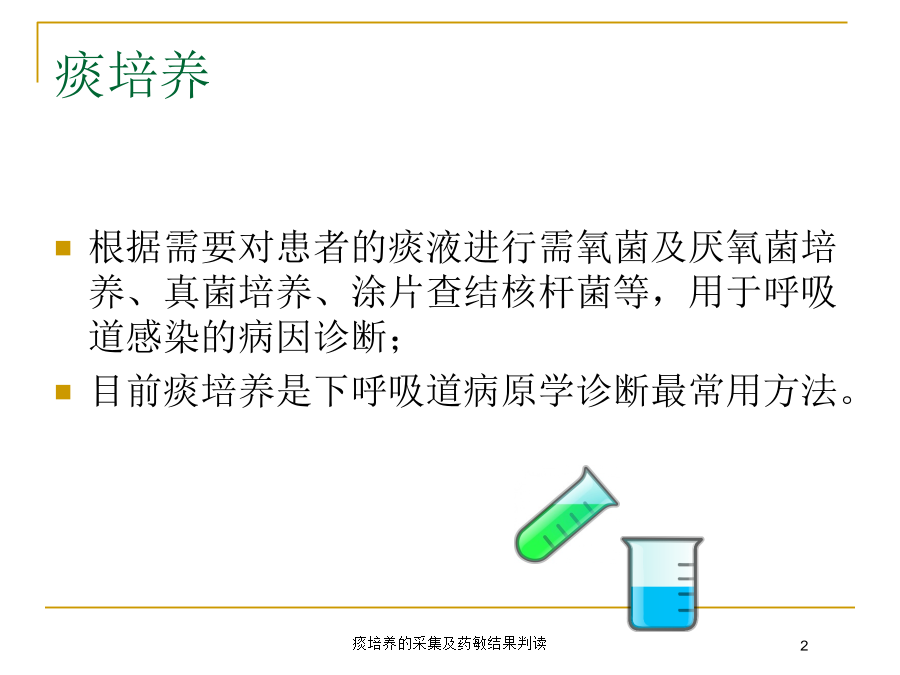 痰培养

根据需要对患者的痰液进行需氧菌及厌氧菌培养、真菌培养、涂片查结核杆菌等，用于呼吸道感染的病因诊断；

目前痰培养是下呼吸道病原学诊断最常用方法。

痰培养的采集及药敏结果判读

2